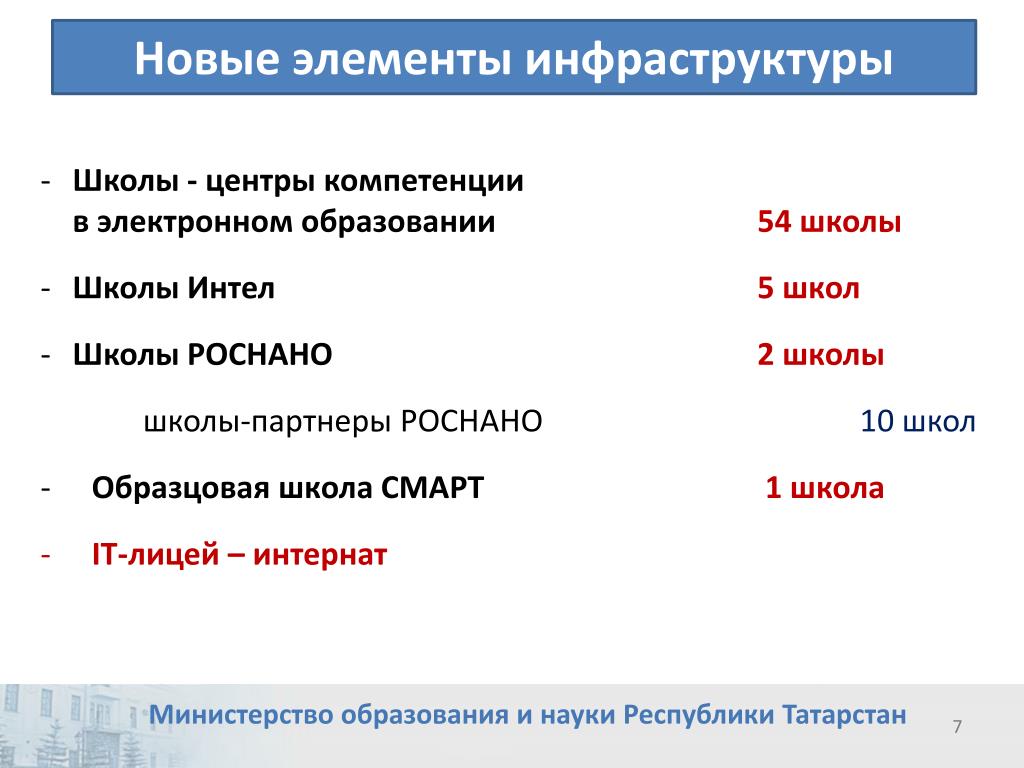 Новые элементы инфраструктуры

- Школы - центры компетенции в электронном образовании 54 школы

- Школы Интел 5 школ

- Школы РОСНАНО 2 школы

школы-партнеры РОСНАНО 10 школ

- Образцовая школа СМАРТ 1 школа

- IT-лицей – интернат

Министерство образования и науки Республики Татарстан

7